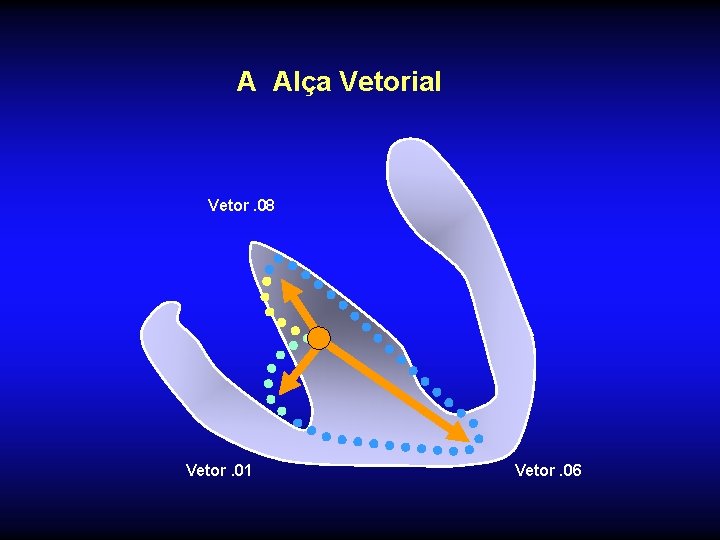 A Alça Vetorial

Vetor .08

Vetor .01

Vetor .06